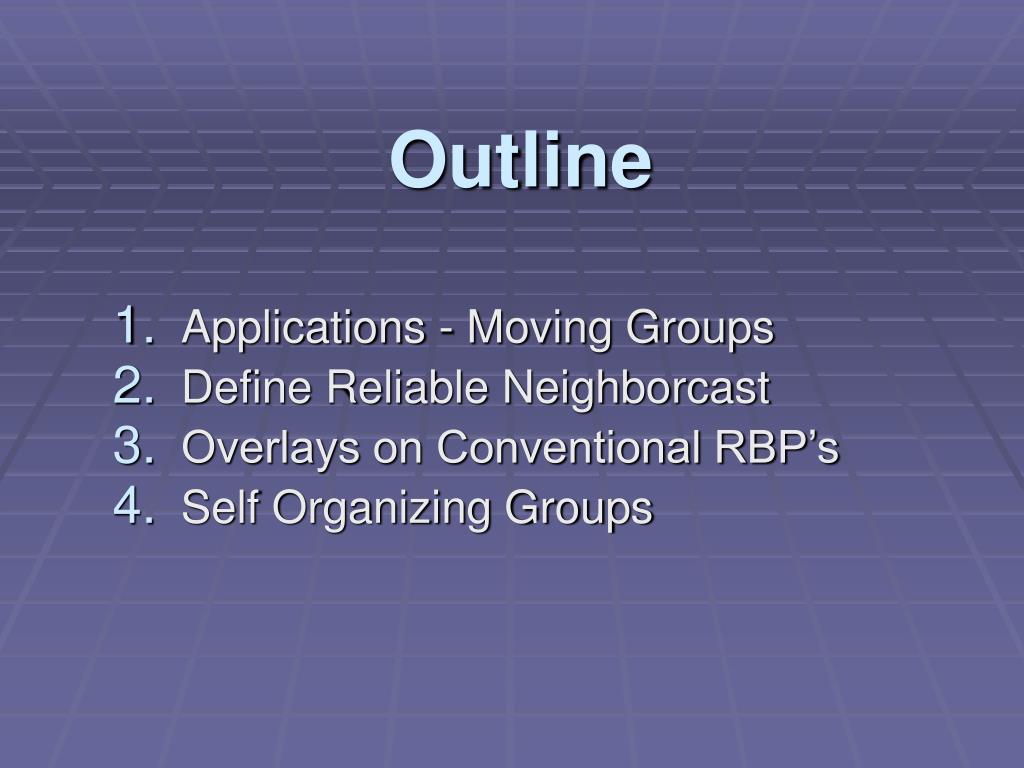 Outline

1. Applications - Moving Groups
2. Define Reliable Neighborcast
3. Overlays on Conventional RBP’s
4. Self Organizing Groups